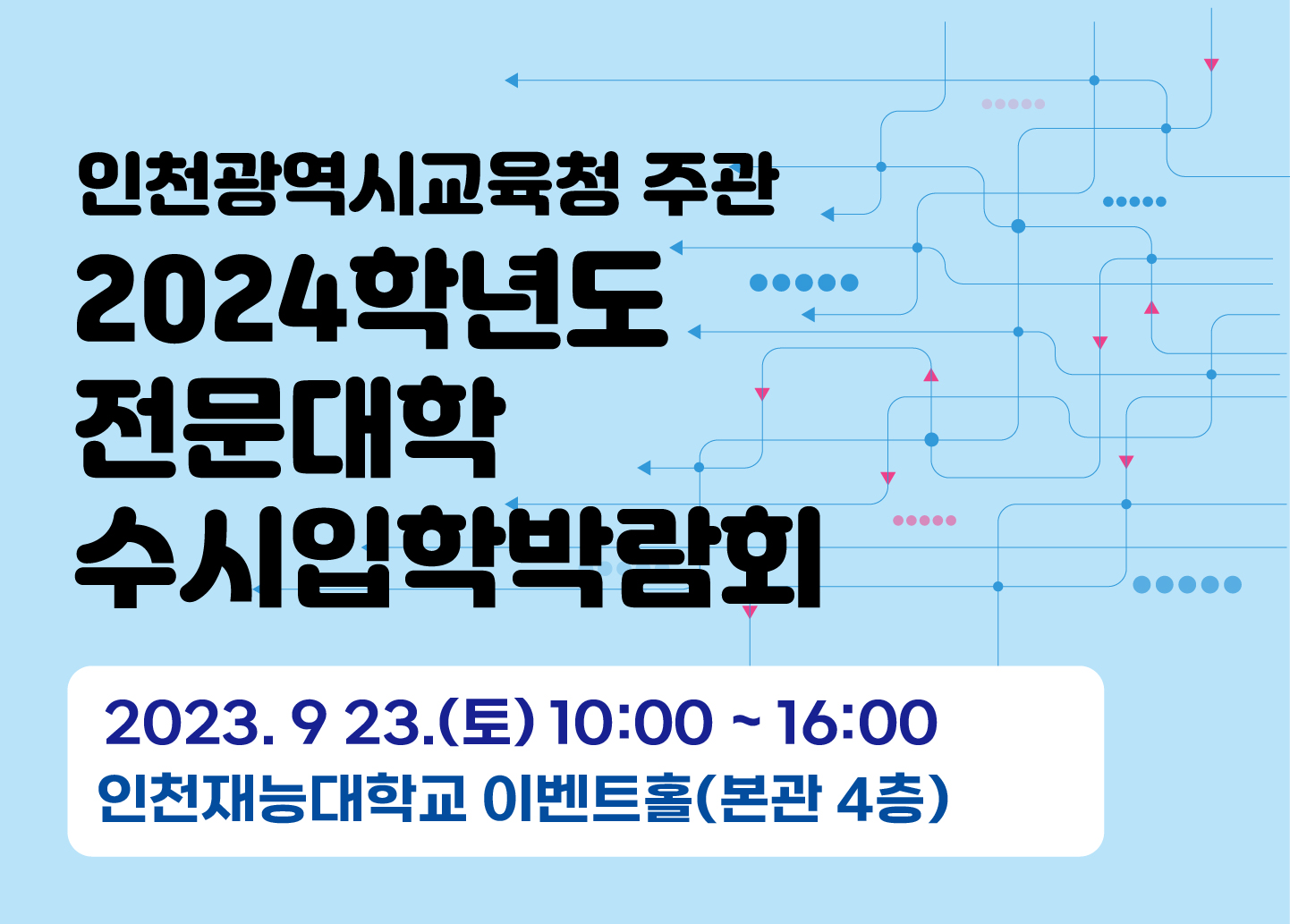 인천광역시교육청 주관
2024학년도
전문대학
수시입학박람회

2023. 9 23.(토) 10:00 ~ 16:00
인천재능대학교 이벤트홀(본관 4층)